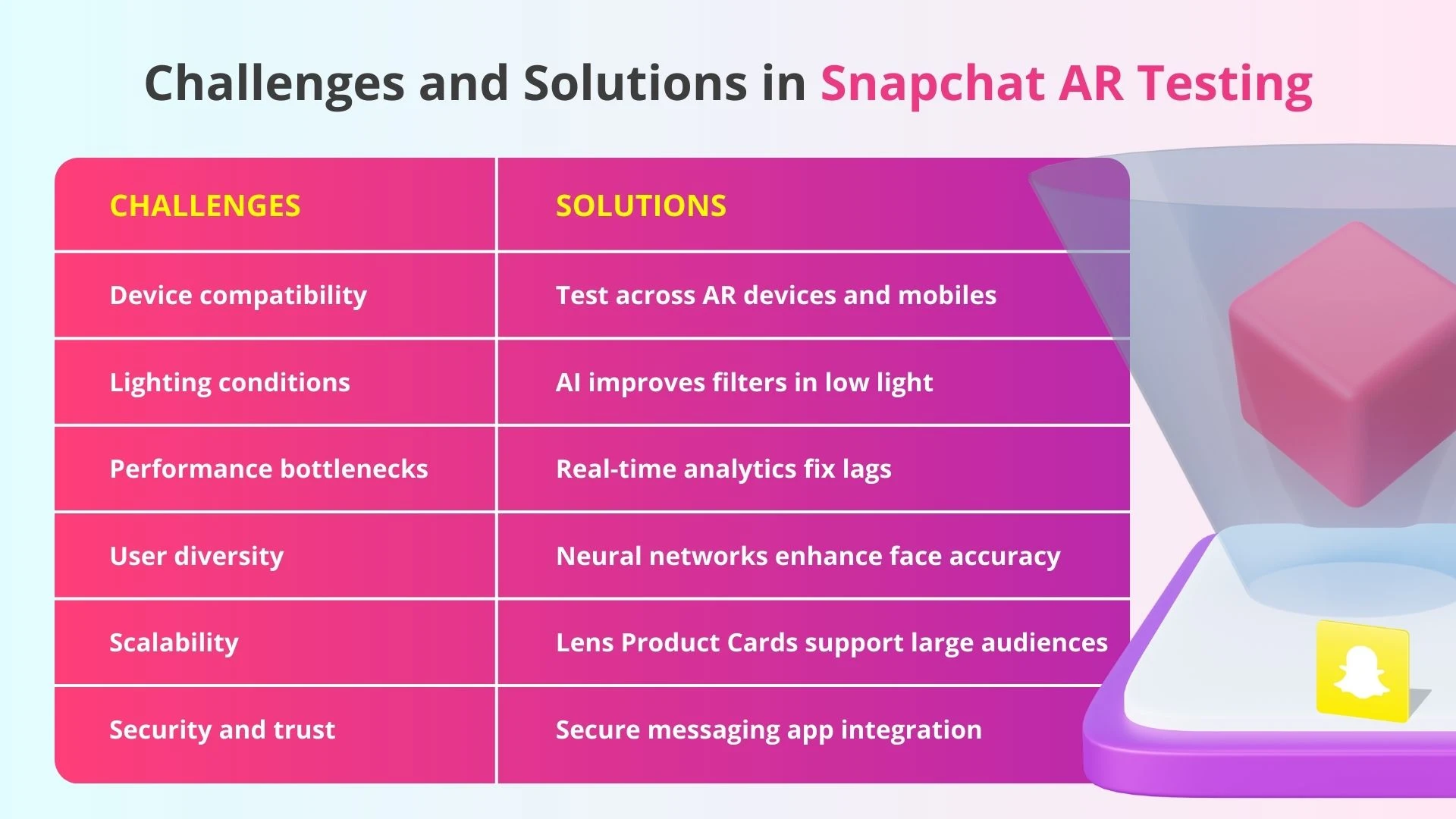 Challenges and Solutions in Snapchat AR Testing

| CHALLENGES | SOLUTIONS |
|---|---|
| Device compatibility | Test across AR devices and mobiles |
| Lighting conditions | AI improves filters in low light |
| Performance bottlenecks | Real-time analytics fix lags |
| User diversity | Neural networks enhance face accuracy |
| Scalability | Lens Product Cards support large audiences |
| Security and trust | Secure messaging app integration |